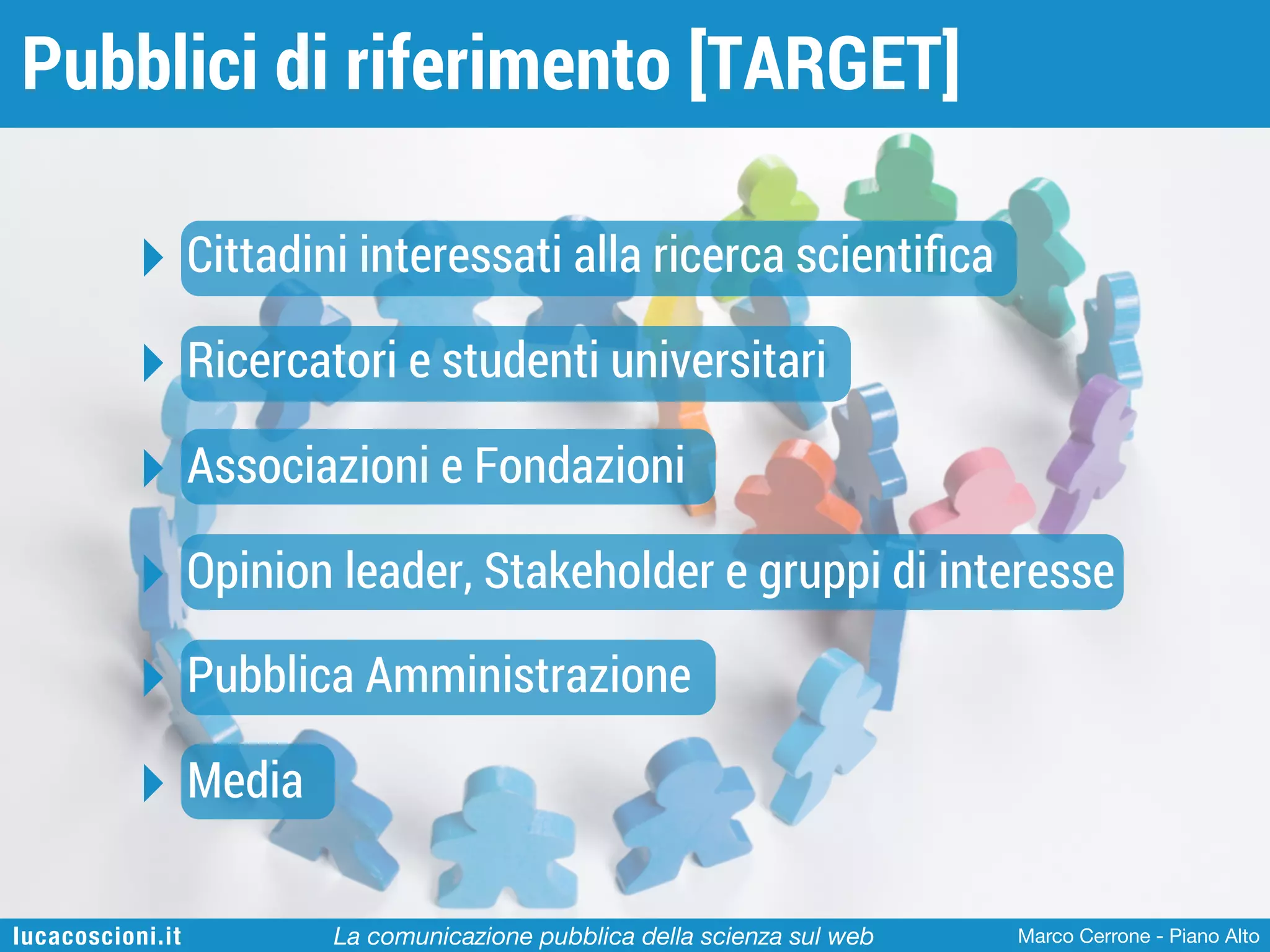 Pubblici di riferimento [TARGET]

Cittadini interessati alla ricerca scientifica

Ricercatori e studenti universitari

Associazioni e Fondazioni

Opinion leader, Stakeholder e gruppi di interesse

Pubblica Amministrazione

Media

lucacoscioni.it La comunicazione pubblica della scienza sul web Marco Cerrone - Piano Alto